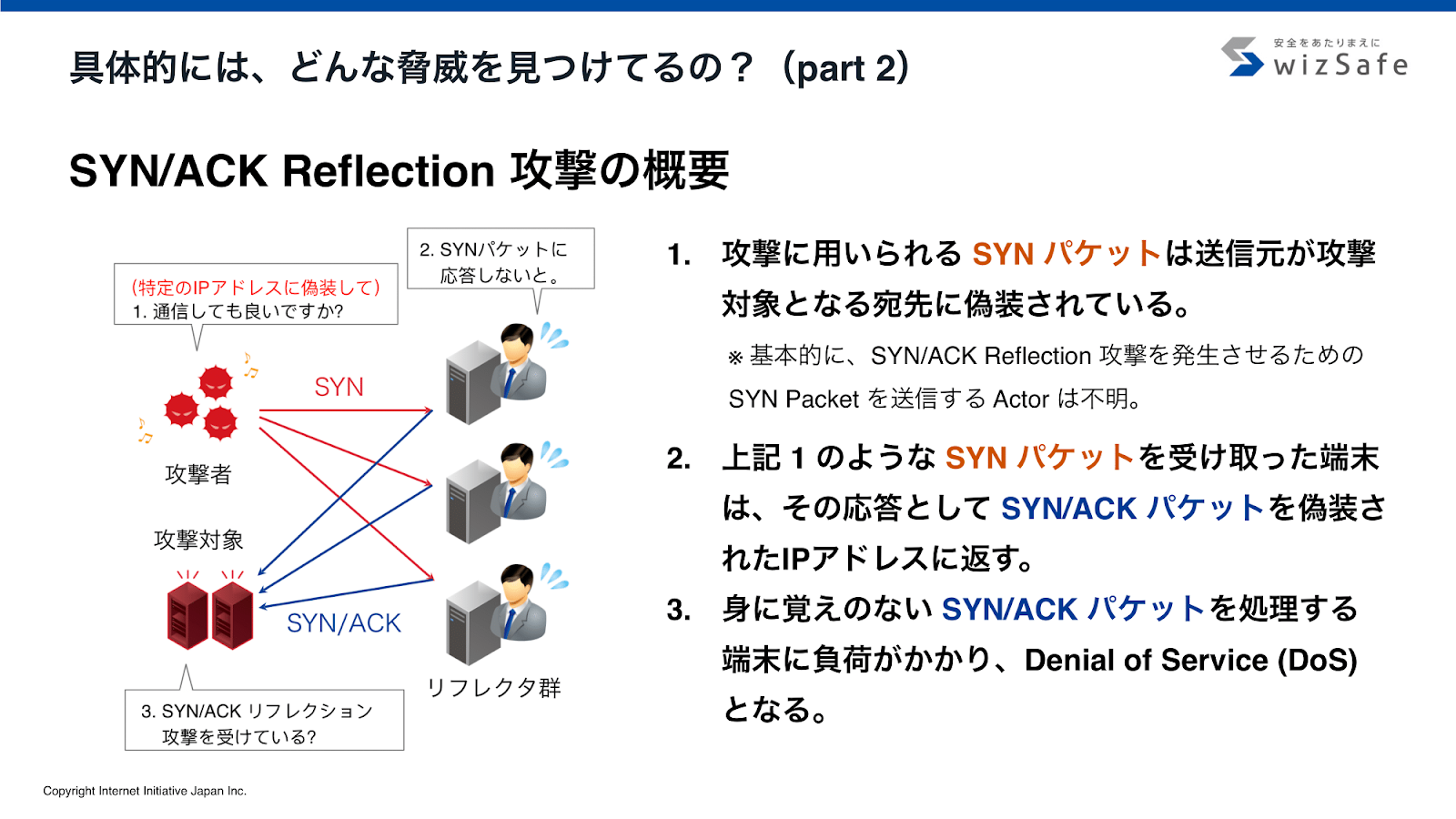 具体的には、どんな脅威を見つけてるの？（part 2）

安全をあたりまえに
wizSafe

SYN/ACK Reflection 攻撃の概要

（特定のIPアドレスに偽装して）
1. 通信しても良いですか?

2. SYNパケットに応答しないと。

SYN

攻撃者

攻撃対象

SYN/ACK

リフレクタ群

3. SYN/ACK リフレクション攻撃を受けている?

1. 攻撃に用いられる SYN パケットは送信元が攻撃対象となる宛先に偽装されている。

※ 基本的に、SYN/ACK Reflection 攻撃を発生させるための SYN Packet を送信する Actor は不明。

2. 上記 1 のような SYN パケットを受け取った端末は、その応答として SYN/ACK パケットを偽装されたIPアドレスに返す。

3. 身に覚えのない SYN/ACK パケットを処理する端末に負荷がかかり、Denial of Service (DoS) となる。

Copyright Internet Initiative Japan Inc.